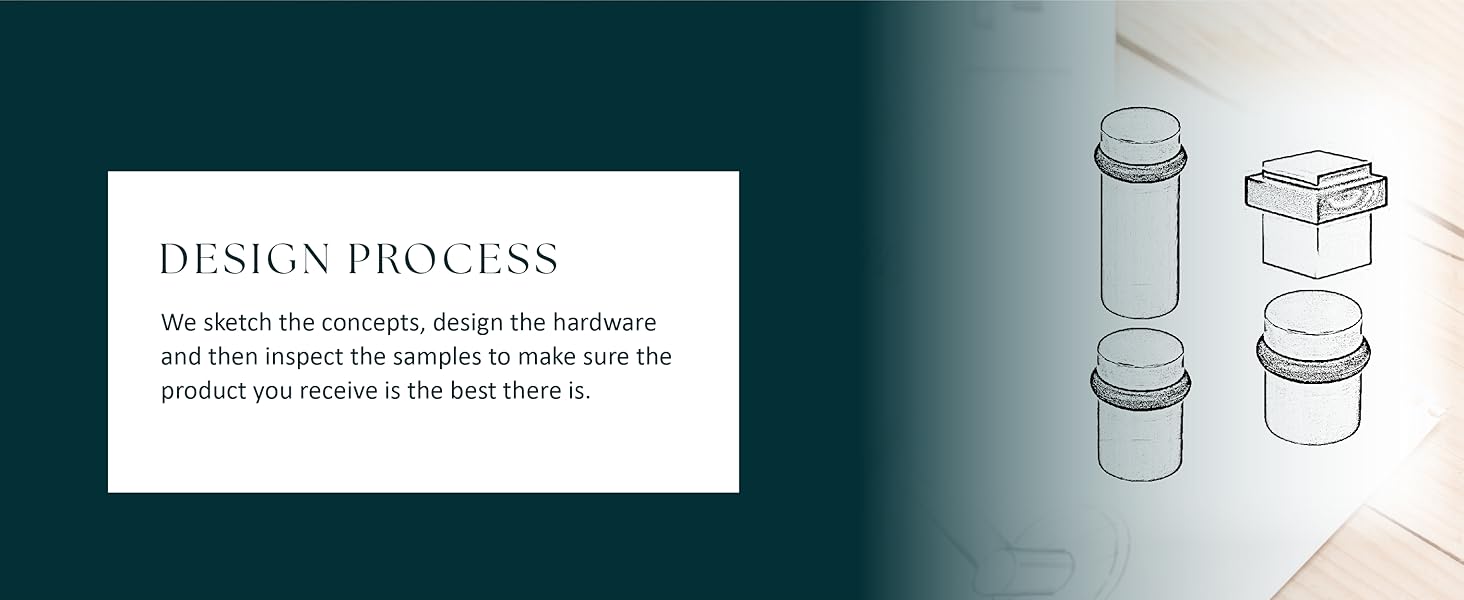 DESIGN PROCESS

We sketch the concepts, design the hardware and then inspect the samples to make sure the product you receive is the best there is.